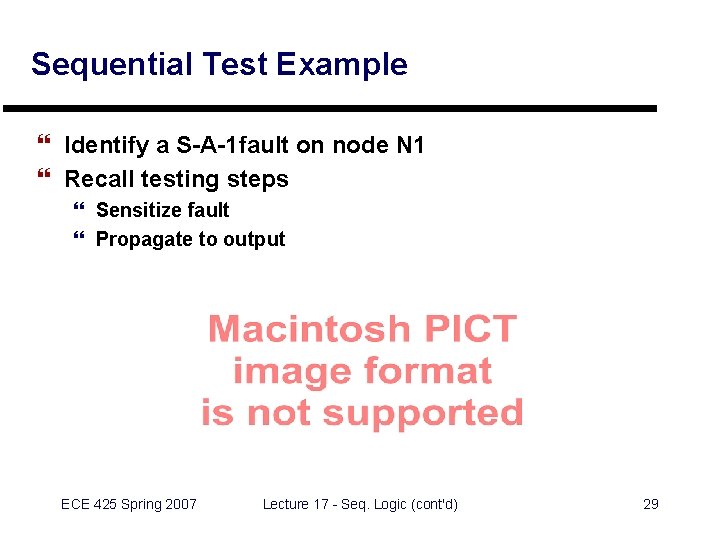 Sequential Test Example

❝ Identify a S-A-1fault on node N1
❝ Recall testing steps
❝ Sensitize fault
❝ Propagate to output

Macintosh PICT image format is not supported

ECE 425 Spring 2007 Lecture 17 - Seq. Logic (cont'd) 29